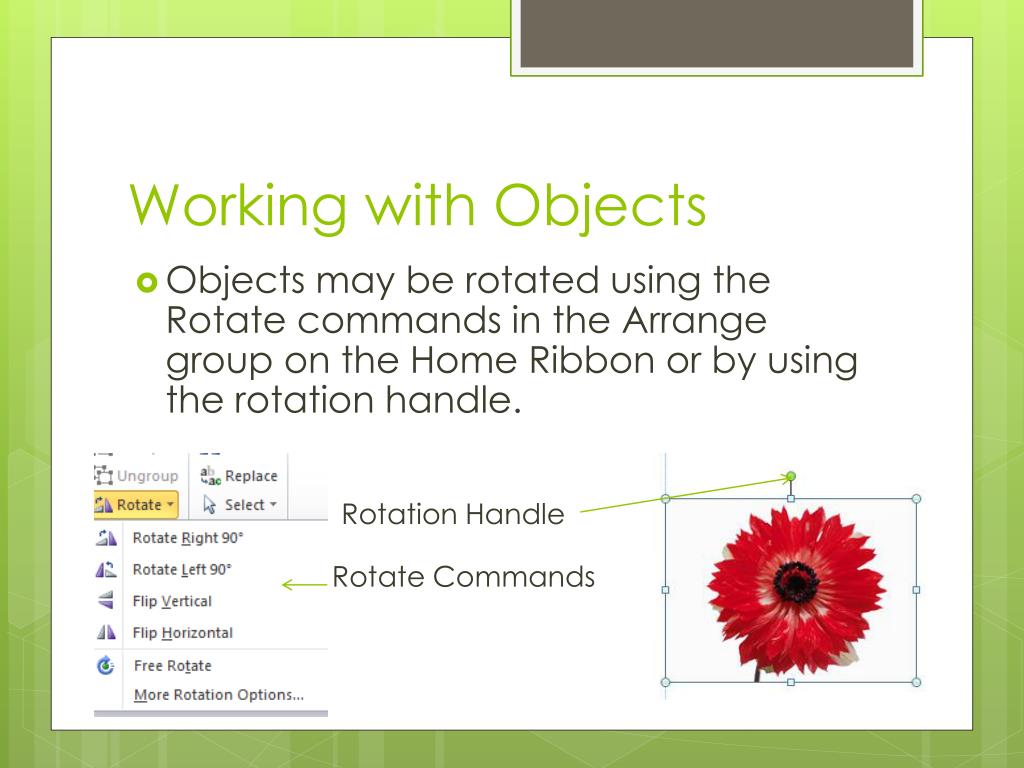 Working with Objects

Objects may be rotated using the Rotate commands in the Arrange group on the Home Ribbon or by using the rotation handle.

Ungroup
Replace
Rotate
Select
Rotate Right 90°
Rotate Left 90°
Flip Vertical
Flip Horizontal
Free Rotate
More Rotation Options...

Rotation Handle
Rotate Commands